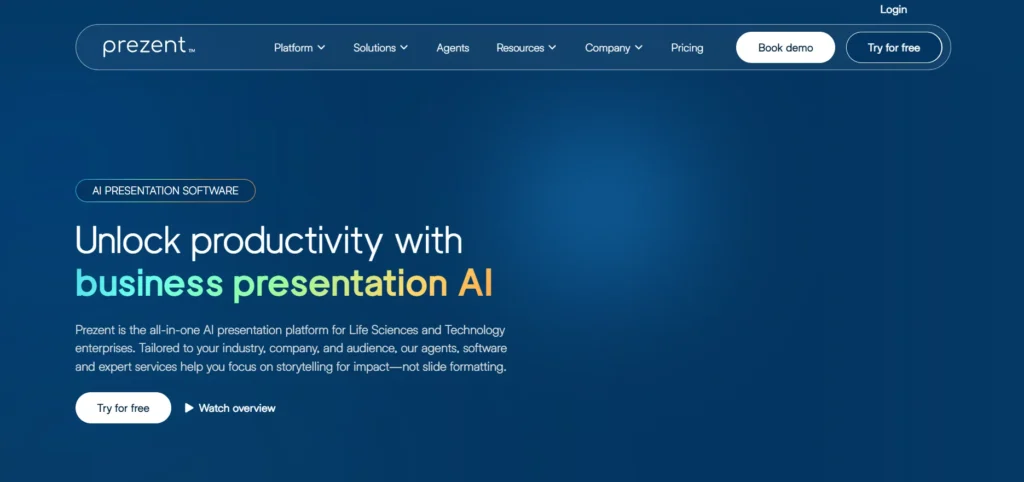 Login

prezent™

Platform Solutions Agents Resources Company Pricing Book demo Try for free

AI PRESENTATION SOFTWARE

Unlock productivity with business presentation AI

Prezent is the all-in-one AI presentation platform for Life Sciences and Technology enterprises. Tailored to your industry, company, and audience, our agents, software and expert services help you focus on storytelling for impact—not slide formatting.

Try for free

Watch overview